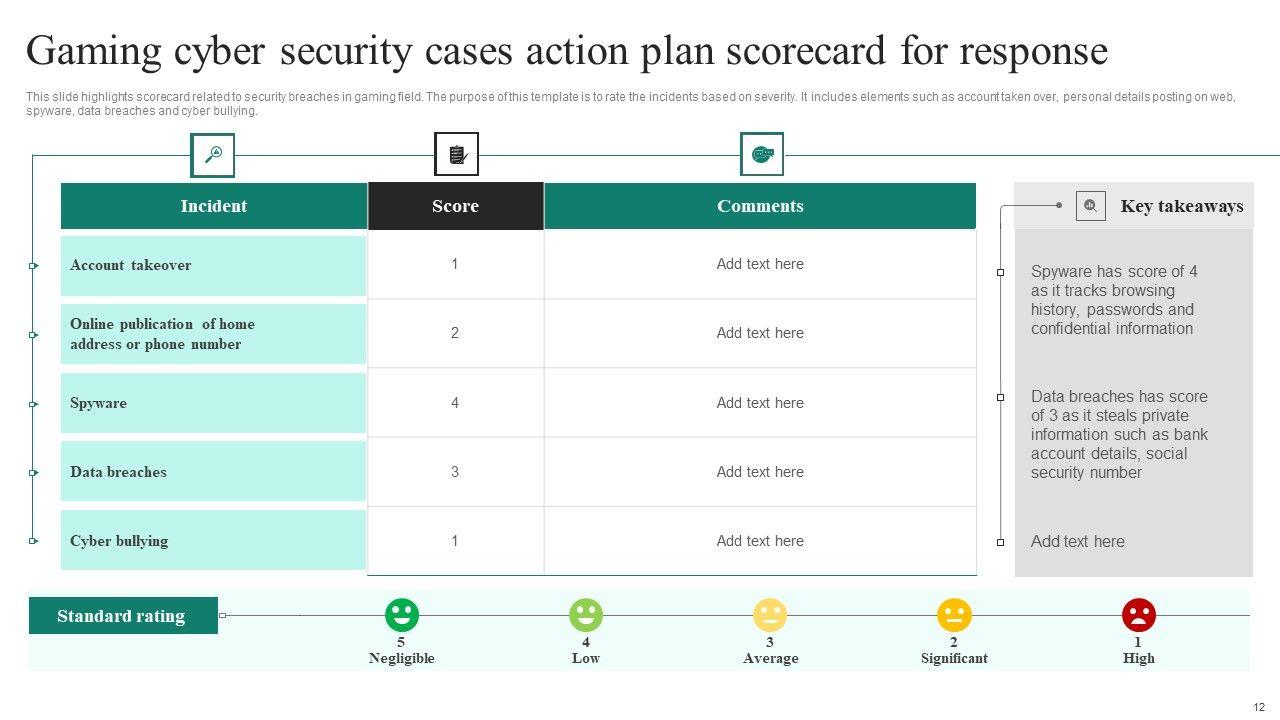 Gaming cyber security cases action plan scorecard for response

This slide highlights scorecard related to security breaches in gaming field. The purpose of this template is to rate the incidents based on severity. It includes elements such as account taken over, personal details posting on web, spyware, data breaches and cyber bullying.

| Incident | Score | Comments |
|---|---|---|
| Account takeover | 1 | Add text here |
| Online publication of home address or phone number | 2 | Add text here |
| Spyware | 4 | Add text here |
| Data breaches | 3 | Add text here |
| Cyber bullying | 1 | Add text here |

Key takeaways

Spyware has score of 4 as it tracks browsing history, passwords and confidential information

Data breaches has score of 3 as it steals private information such as bank account details, social security number

Add text here

Standard rating

5
Negligible

4
Low

3
Average

2
Significant

1
High

12